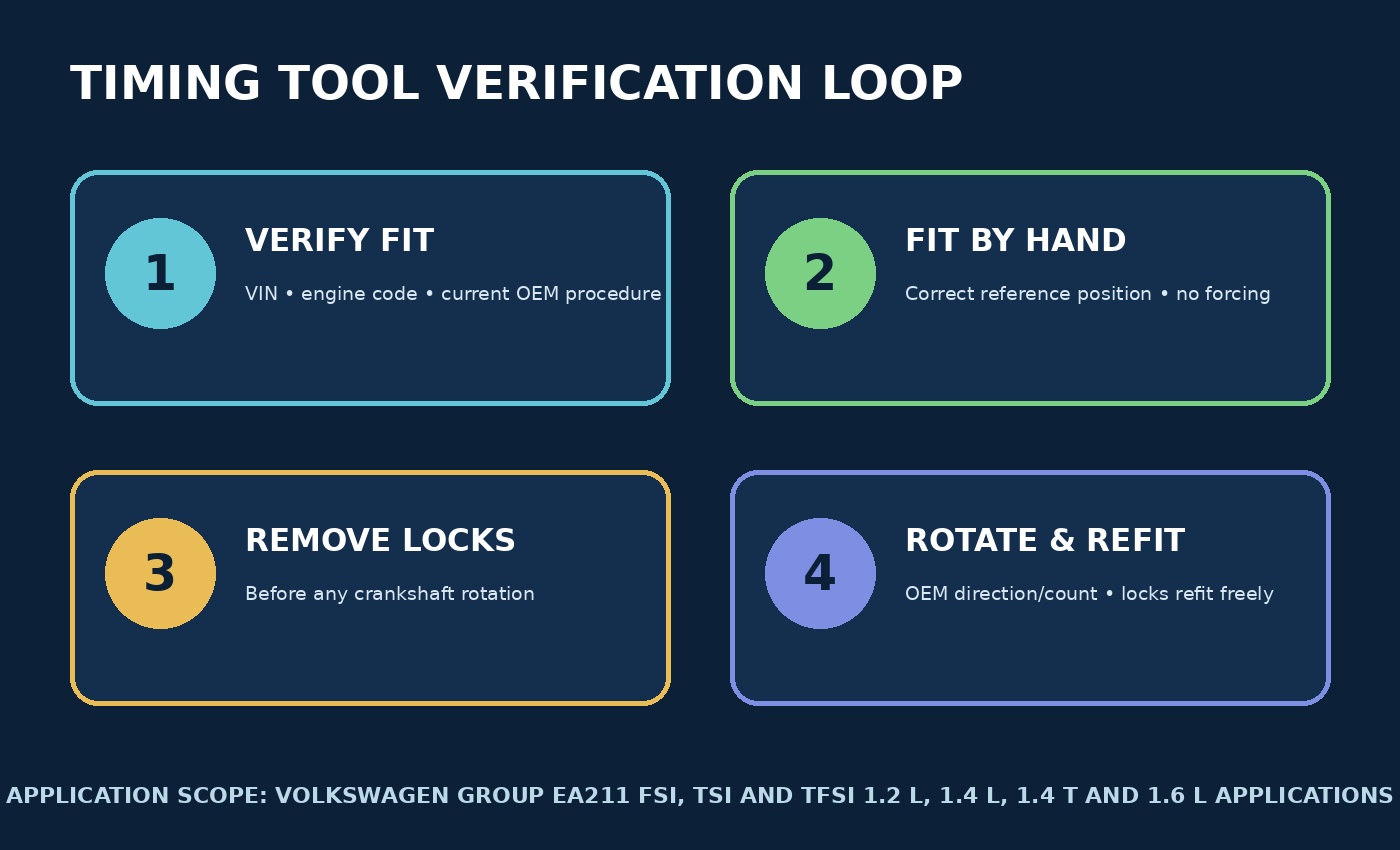 TIMING TOOL VERIFICATION LOOP

1
VERIFY FIT
VIN • engine code • current OEM procedure

2
FIT BY HAND
Correct reference position • no forcing

3
REMOVE LOCKS
Before any crankshaft rotation

4
ROTATE & REFIT
OEM direction/count • locks refit freely

APPLICATION SCOPE: VOLKSWAGEN GROUP EA211 FSI, TSI AND TFSI 1.2 L, 1.4 L, 1.4 T AND 1.6 L APPLICATIONS